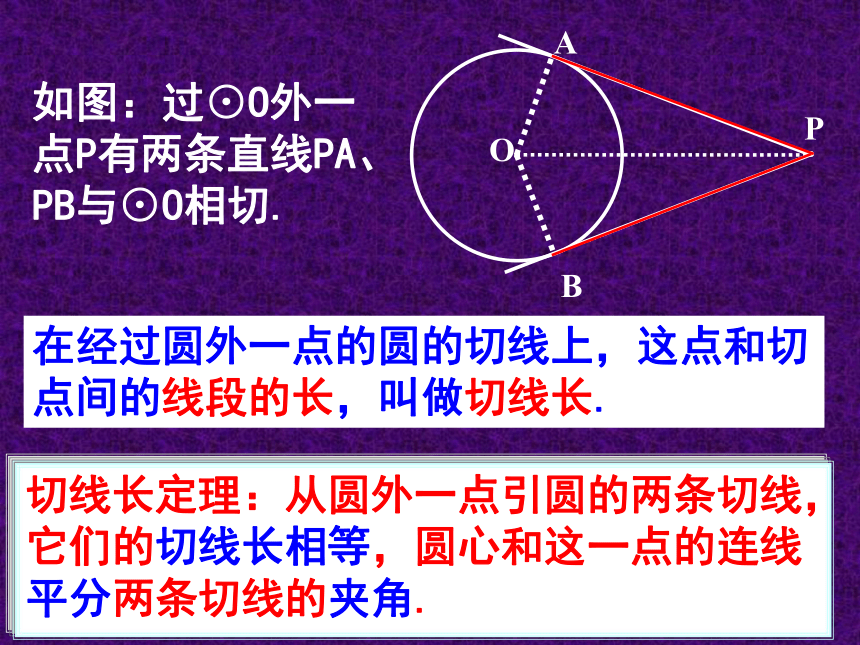 如图：过⊙O外一点P有两条直线PA、PB与⊙O相切.

A

O

P

B

在经过圆外一点的圆的切线上，这点和切点间的线段的长，叫做切线长.

切线长定理：从圆外一点引圆的两条切线，它们的切线长相等，圆心和这一点的连线平分两条切线的夹角.